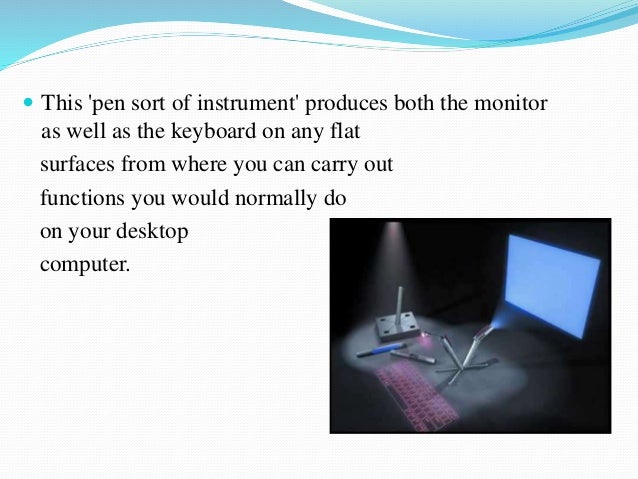 This 'pen sort of instrument' produces both the monitor as well as the keyboard on any flat surfaces from where you can carry out functions you would normally do on your desktop computer.